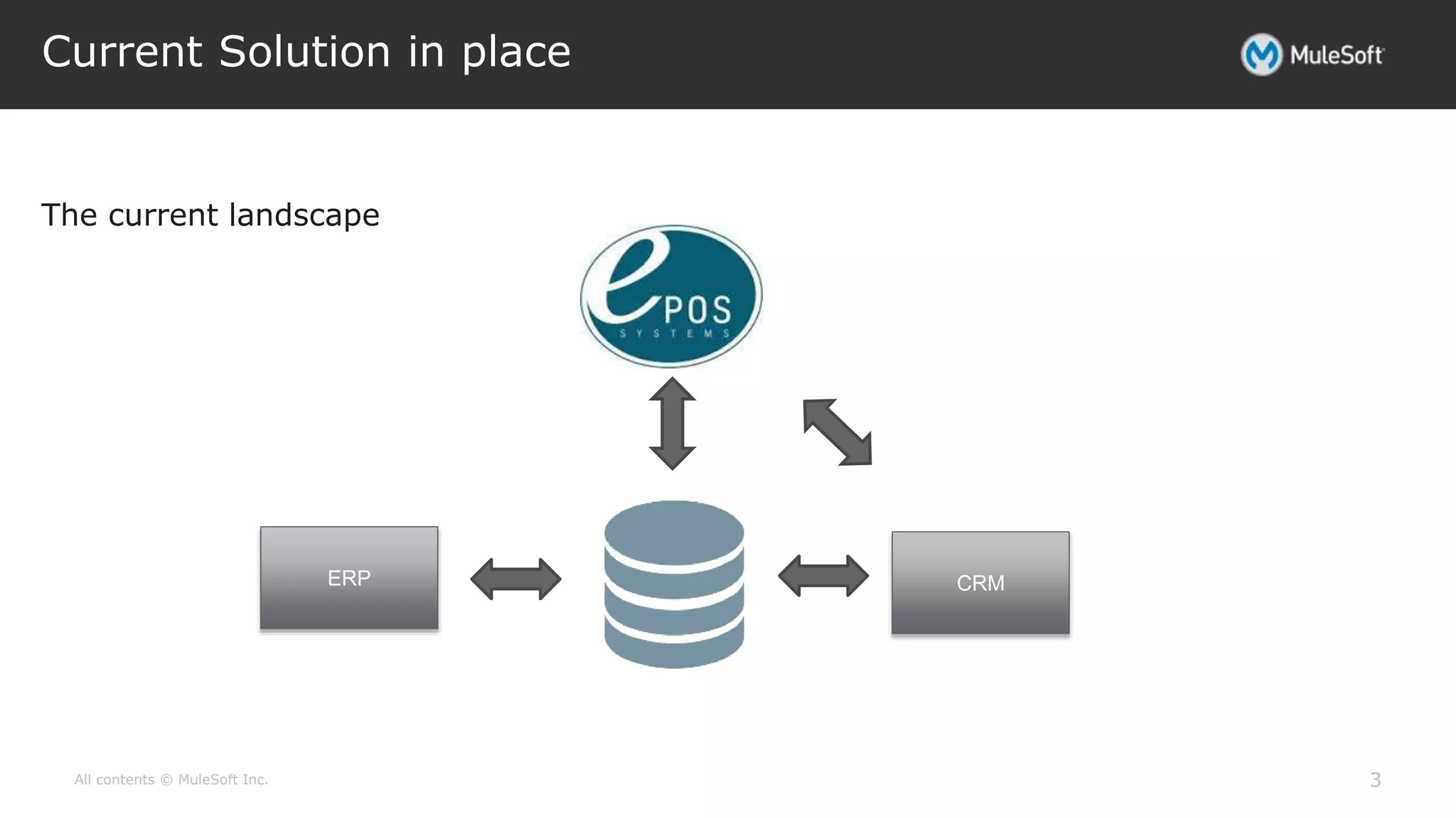 Current Solution in place

MuleSoft

The current landscape

ePOS
SYSTEMS

ERP

CRM

All contents © MuleSoft Inc.

3